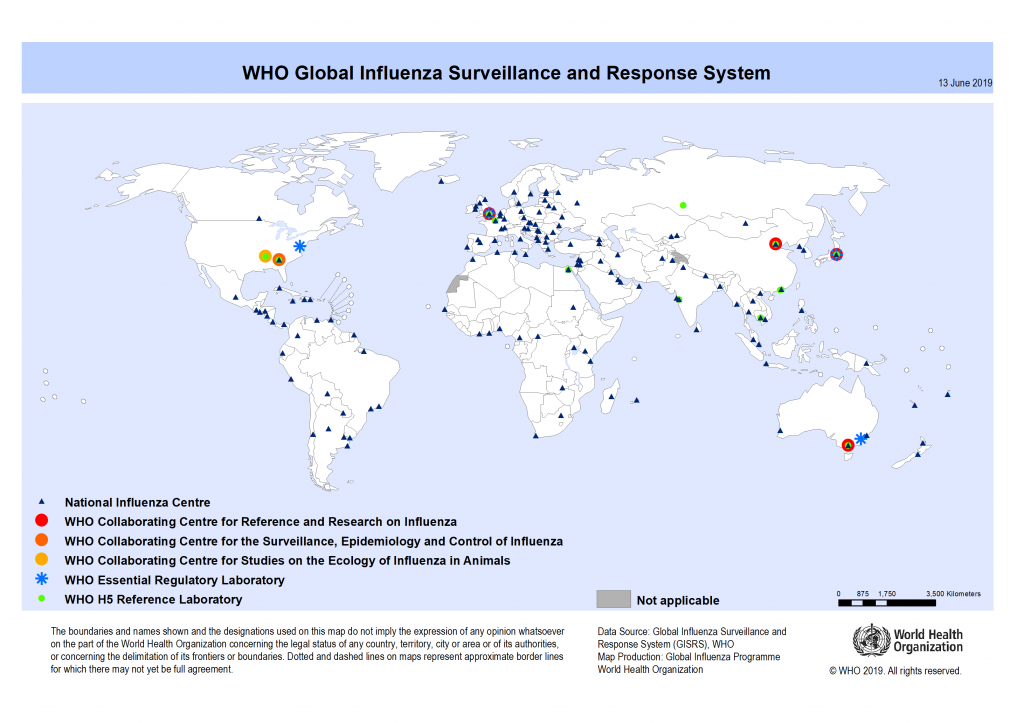 WHO Global Influenza Surveillance and Response System

13 June 2019

National Influenza Centre
WHO Collaborating Centre for Reference and Research on Influenza
WHO Collaborating Centre for the Surveillance, Epidemiology and Control of Influenza
WHO Collaborating Centre for Studies on the Ecology of Influenza in Animals
WHO Essential Regulatory Laboratory
WHO H5 Reference Laboratory

Not applicable

0 875 1,750 3,500 Kilometers

The boundaries and names shown and the designations used on this map do not imply the expression of any opinion whatsoever on the part of the World Health Organization concerning the legal status of any country, territory, city or area or of its authorities, or concerning the delimitation of its frontiers or boundaries. Dotted and dashed lines on maps represent approximate border lines for which there may not yet be full agreement.

Data Source: Global Influenza Surveillance and Response System (GISRS), WHO
Map Production: Global Influenza Programme
World Health Organization

World Health Organization

© WHO 2019. All rights reserved.